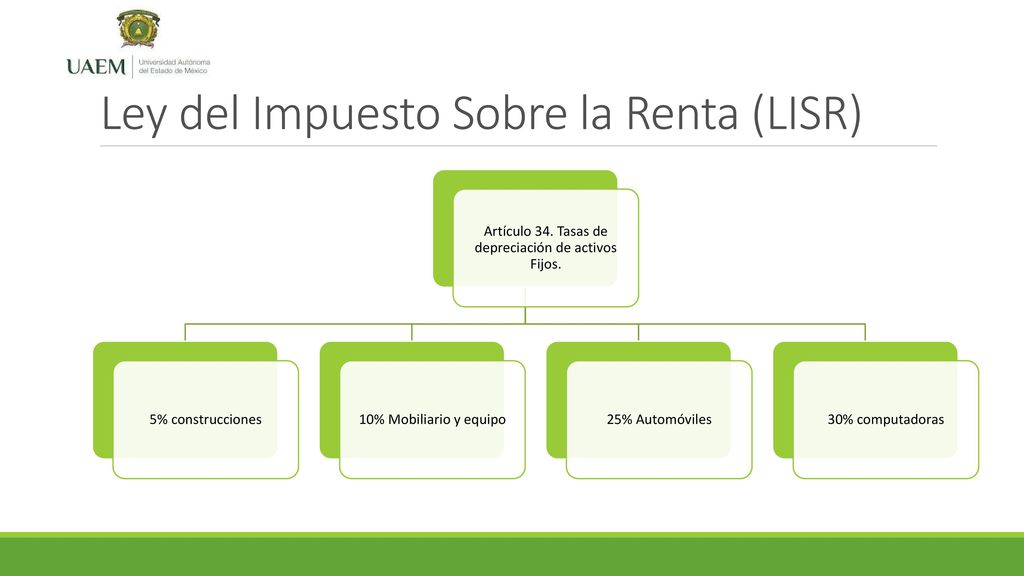 UAEM Universidad Autónoma del Estado de México

Ley del Impuesto Sobre la Renta (LISR)

Artículo 34. Tasas de depreciación de activos Fijos.

5% construcciones

10% Mobiliario y equipo

25% Automóviles

30% computadoras